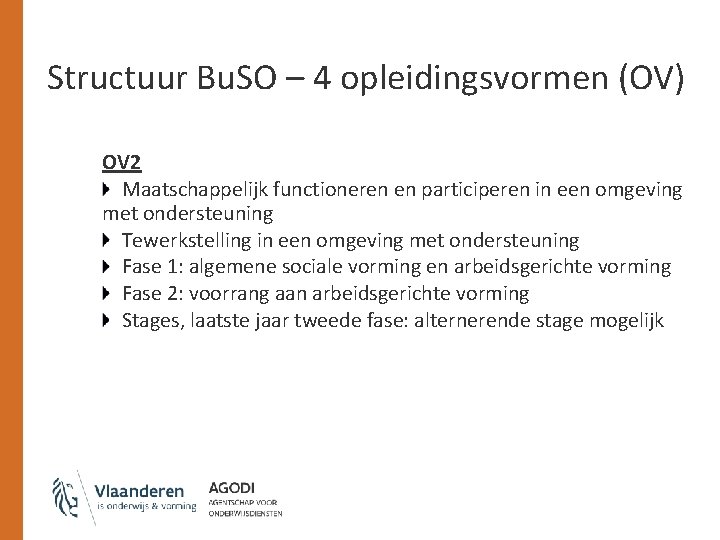 Structuur BuSO – 4 opleidingsvormen (OV)

OV2

Maatschappelijk functioneren en participeren in een omgeving met ondersteuning

Tewerkstelling in een omgeving met ondersteuning

Fase 1: algemene sociale vorming en arbeidsgerichte vorming

Fase 2: voorrang aan arbeidsgerichte vorming

Stages, laatste jaar tweede fase: alternerende stage mogelijk

Vlaanderen
is onderwijs & vorming

AGODI
AGENTSCHAP VOOR ONDERWIJSDIENSTEN